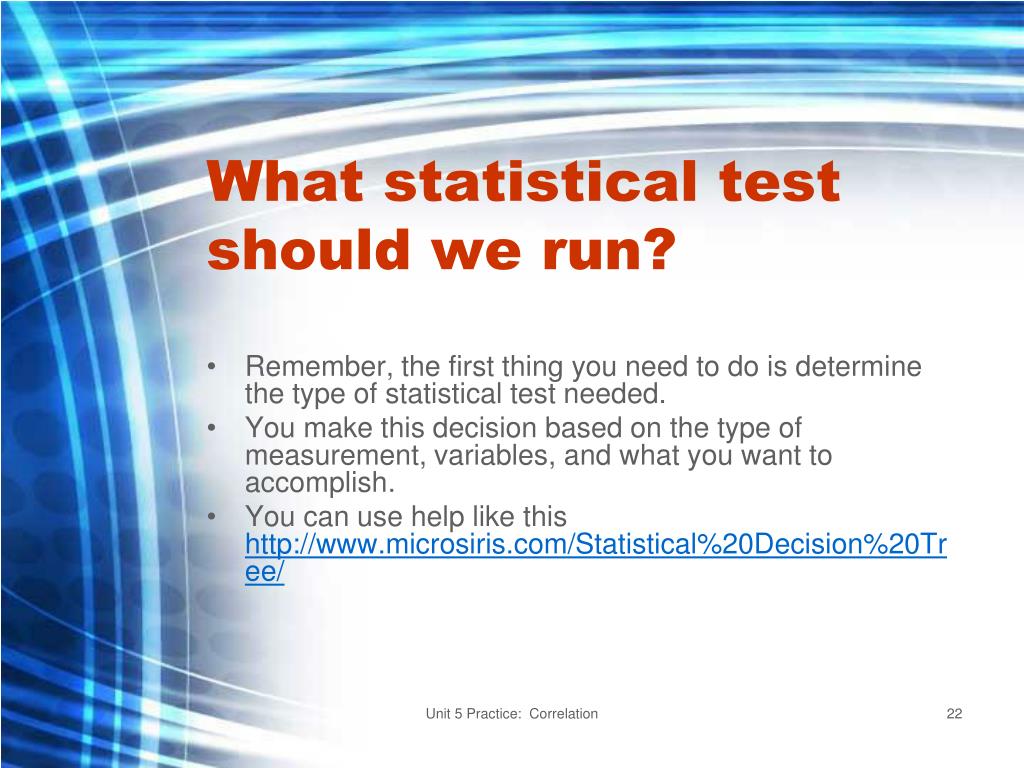 What statistical test should we run?

• Remember, the first thing you need to do is determine the type of statistical test needed.
• You make this decision based on the type of measurement, variables, and what you want to accomplish.
• You can use help like this http://www.microsiris.com/Statistical%20Decision%20Tree/

Unit 5 Practice: Correlation

22